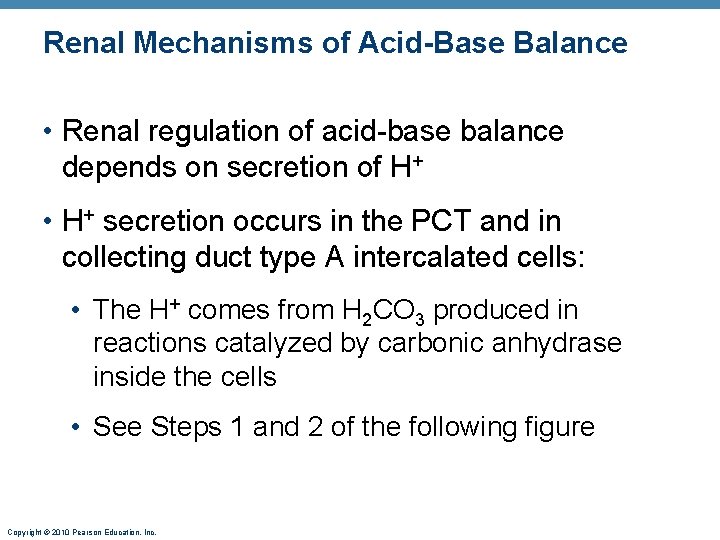 Renal Mechanisms of Acid-Base Balance

• Renal regulation of acid-base balance depends on secretion of $H^+$

• $H^+$ secretion occurs in the PCT and in collecting duct type A intercalated cells:

• The $H^+$ comes from $H_2CO_3$ produced in reactions catalyzed by carbonic anhydrase inside the cells

• See Steps 1 and 2 of the following figure

Copyright © 2010 Pearson Education, Inc.